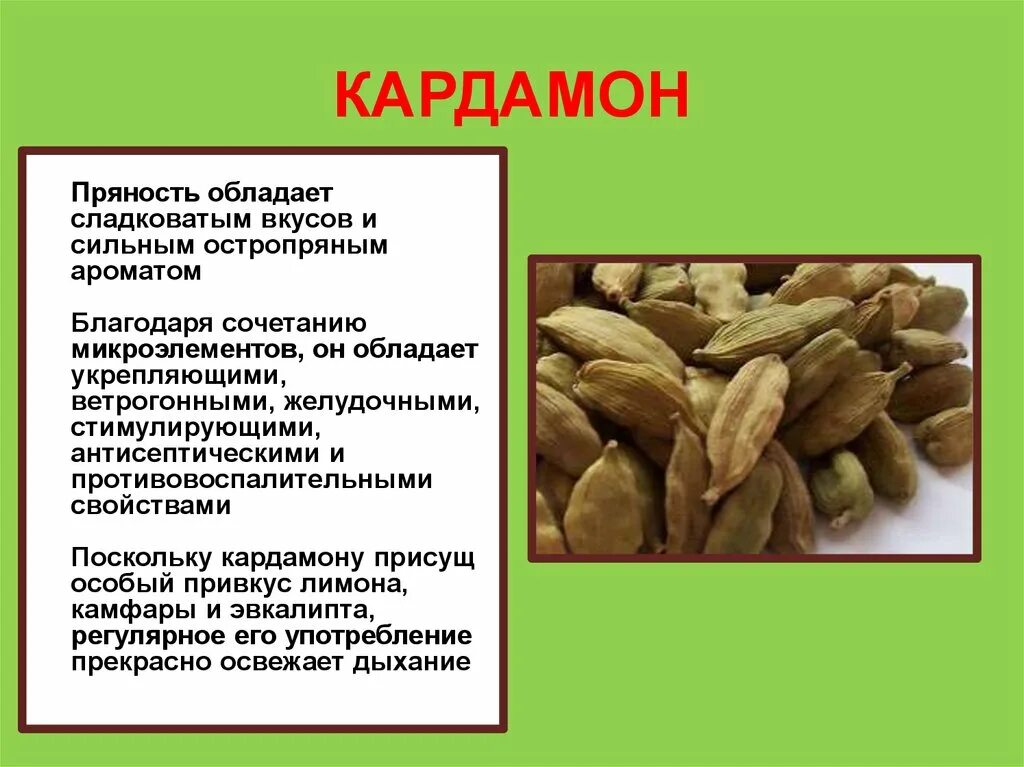 КАРДАМОН

Пряность обладает сладковатым вкусов и сильным остропряным ароматом

Благодаря сочетанию микроэлементов, он обладает укрепляющими, ветрогонными, желудочными, стимулирующими, антисептическими и противовоспалительными свойствами

Поскольку кардамону присущ особый привкус лимона, камфары и эвкалипта, регулярное его употребление прекрасно освежает дыхание